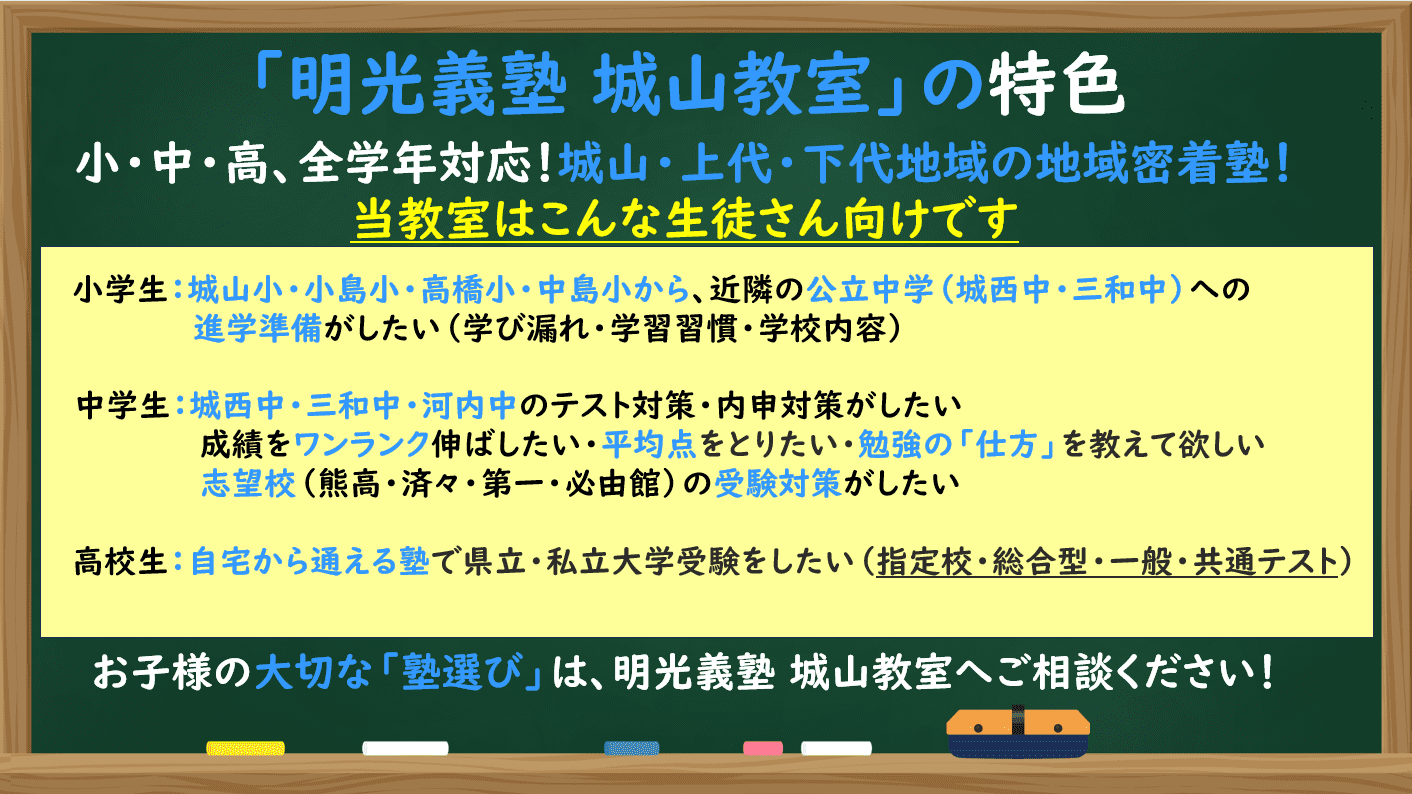 「明光義塾 城山教室」の特色

小・中・高、全学年対応！城山・上代・下代地域の地域密着塾！

当教室はこんな生徒さん向けです

小学生：城山小・小島小・高橋小・中島小から、近隣の公立中学（城西中・三和中）への進学準備がしたい（学び漏れ・学習習慣・学校内容）

中学生：城西中・三和中・河内中のテスト対策・内申対策がしたい
成績をワンランク伸ばしたい・平均点をとりたい・勉強の「仕方」を教えて欲しい
志望校（熊高・済々・第一・必由館）の受験対策がしたい

高校生：自宅から通える塾で県立・私立大学受験をしたい（指定校・総合型・一般・共通テスト）

お子様の大切な「塾選び」は、明光義塾 城山教室へご相談ください！